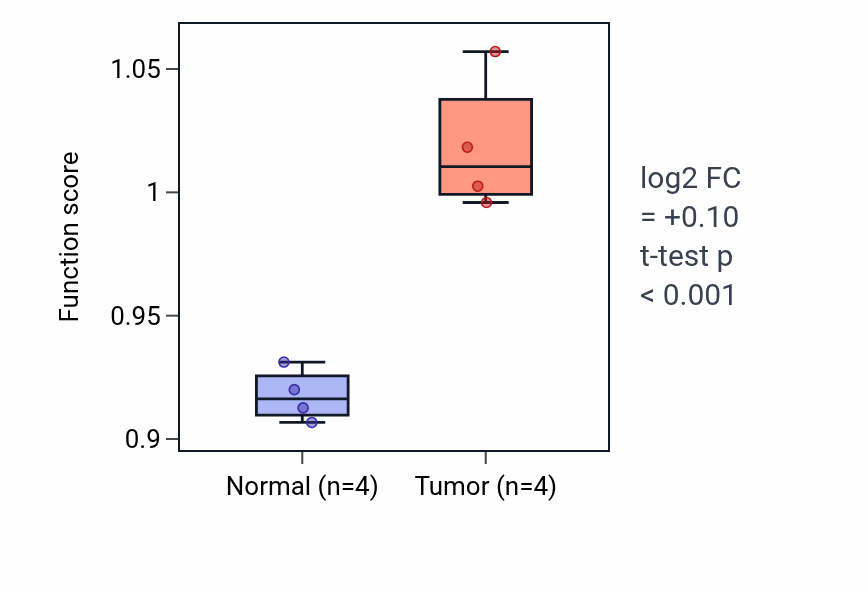 Function score

1.05
1
0.95
0.9

Normal (n=4)
Tumor (n=4)

log2 FC
= +0.10
t-test p
< 0.001